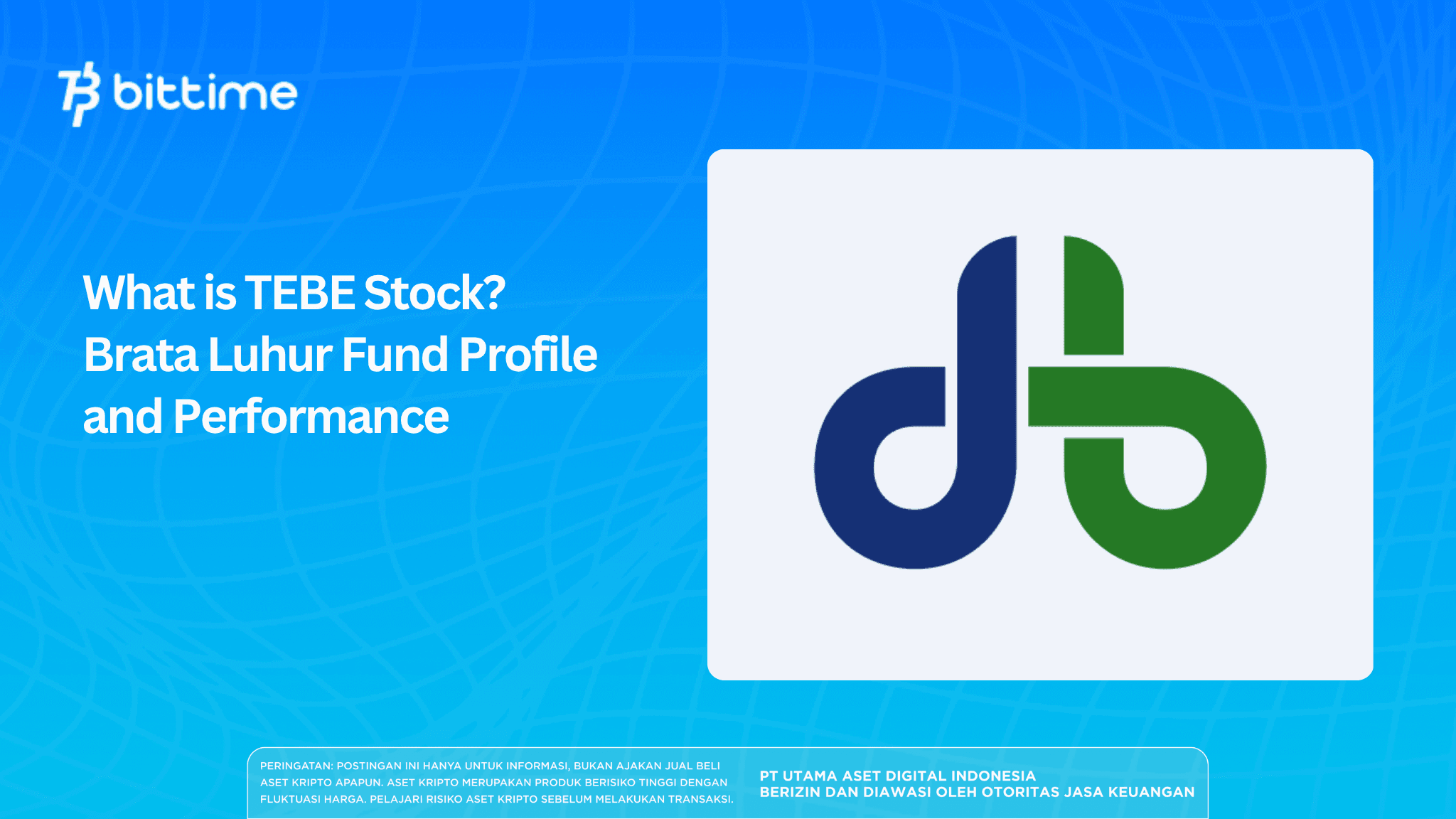 bittime

What is TEBE Stock? Brata Luhur Fund Profile and Performance

PERINGATAN: POSTINGAN INI HANYA UNTUK INFORMASI, BUKAN AJAKAN JUAL BELI ASET KRIPTO APAPUN. ASET KRIPTO MERUPAKAN PRODUK BERISIKO TINGGI DENGAN FLUKTUASI HARGA. PELAJARI RISIKO ASET KRIPTO SEBELUM MELAKUKAN TRANSAKSI.

PT UTAMA ASET DIGITAL INDONESIA
BERIZIN DAN DIAWASI OLEH OTORITAS JASA KEUANGAN